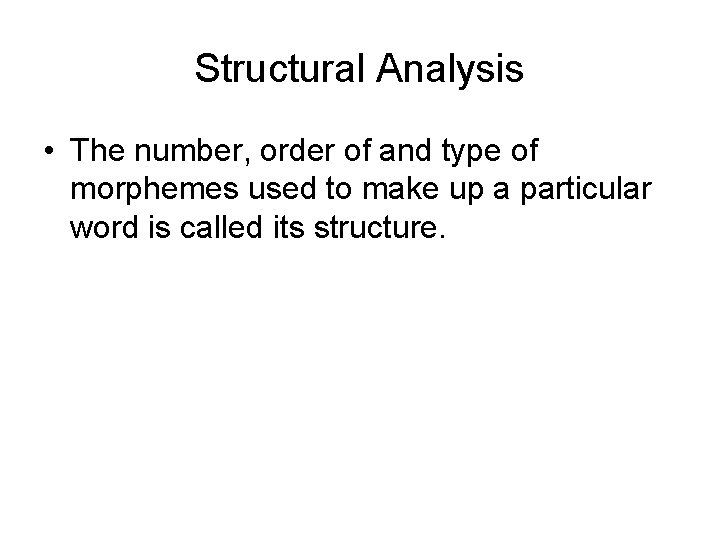 Structural Analysis

• The number, order of and type of morphemes used to make up a particular word is called its structure.